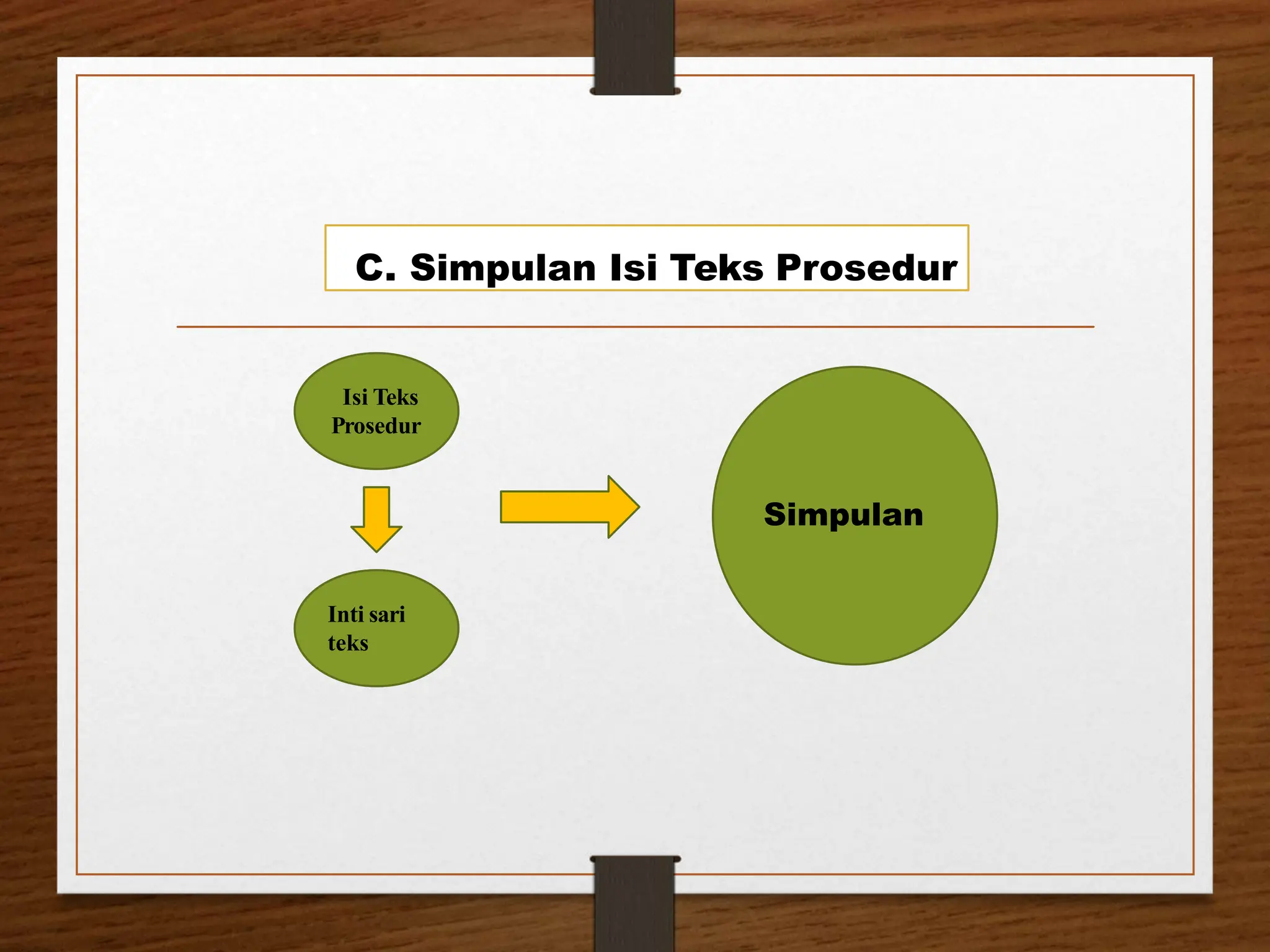 C. Simpulan Isi Teks Prosedur

Isi Teks Prosedur

Inti sari teks

Simpulan